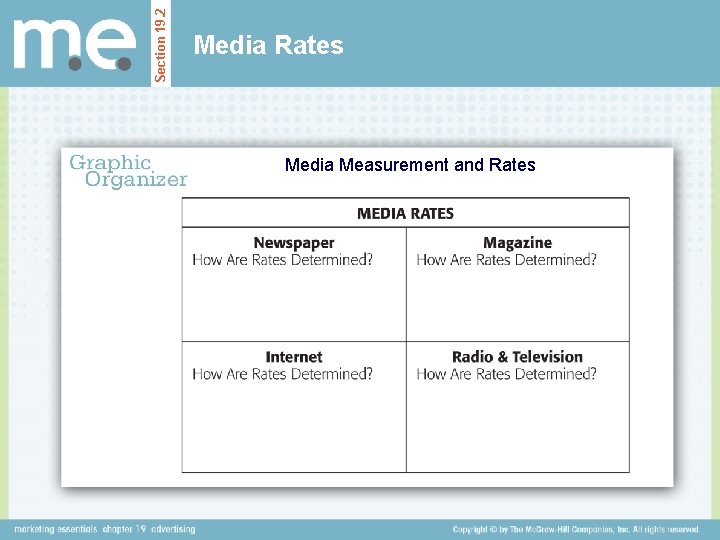 m.e.

Section 19.2

Media Rates

Graphic Organizer

Media Measurement and Rates

| MEDIA RATES | |
|---|---|
| **Newspaper** How Are Rates Determined? | **Magazine** How Are Rates Determined? |
| **Internet** How Are Rates Determined? | **Radio & Television** How Are Rates Determined? |

marketing essentials chapter 19 advertising

Copyright © by The McGraw-Hill Companies, Inc. All rights reserved.